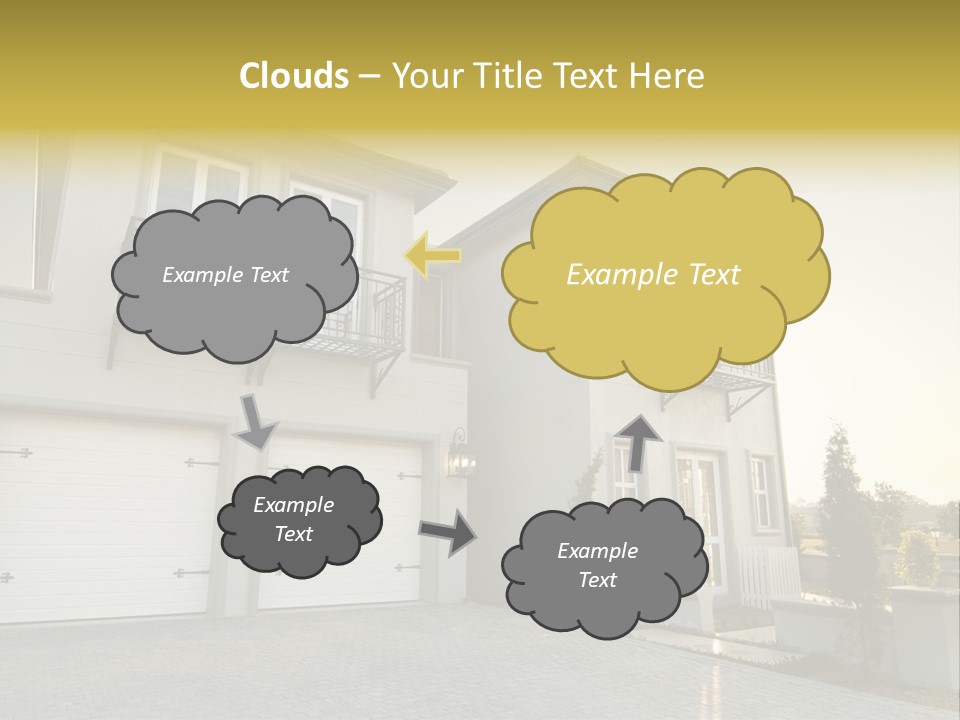 Clouds – Your Title Text Here

Example Text

Example Text

Example Text

Example Text